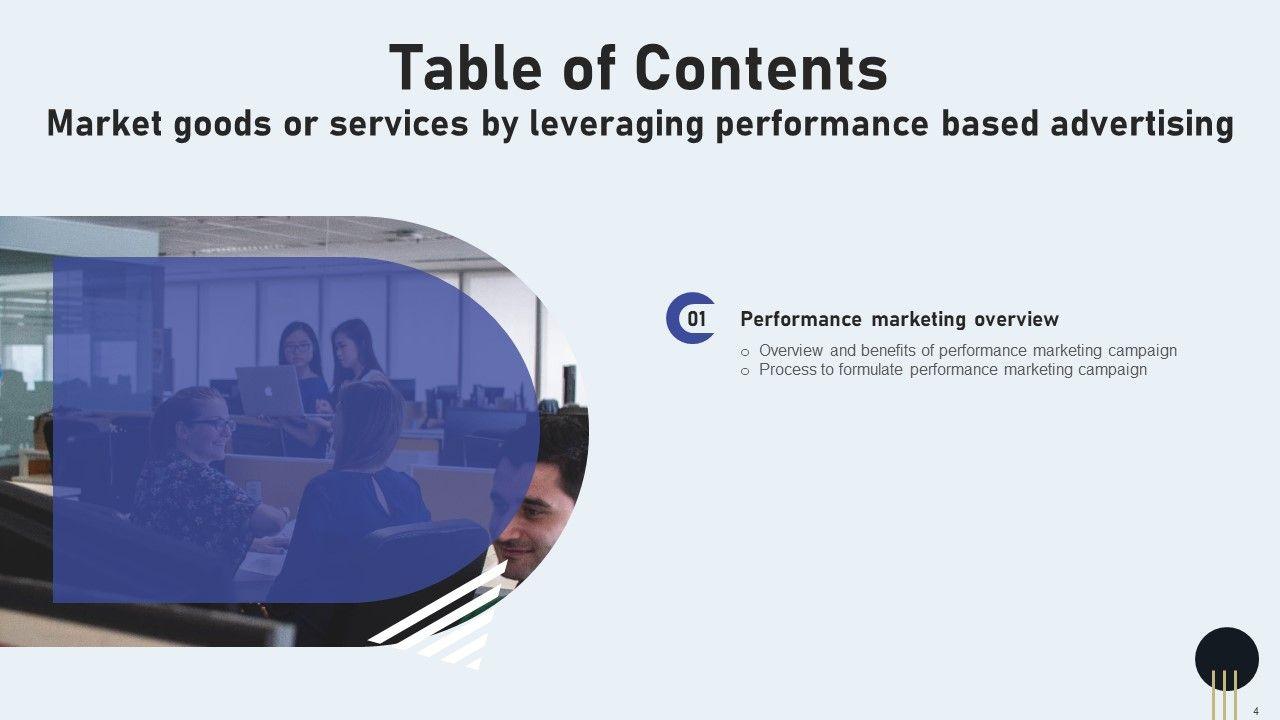 Table of Contents
Market goods or services by leveraging performance based advertising

01 Performance marketing overview

o Overview and benefits of performance marketing campaign
o Process to formulate performance marketing campaign

4